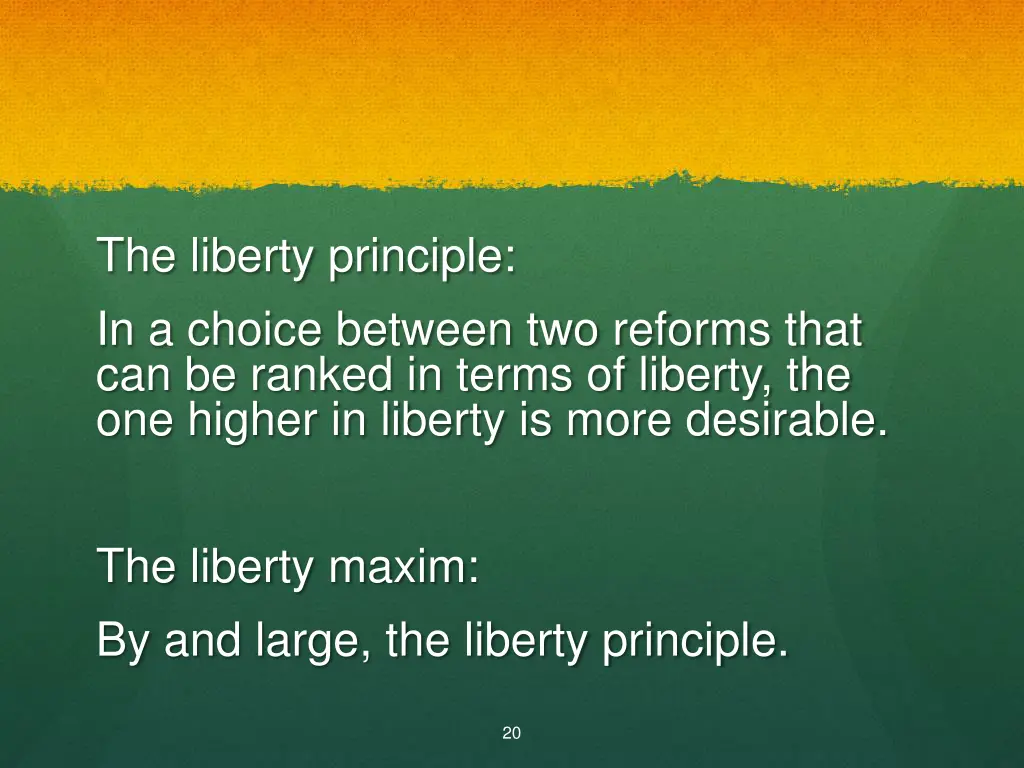 The liberty principle:

In a choice between two reforms that can be ranked in terms of liberty, the one higher in liberty is more desirable.

The liberty maxim:

By and large, the liberty principle.

20